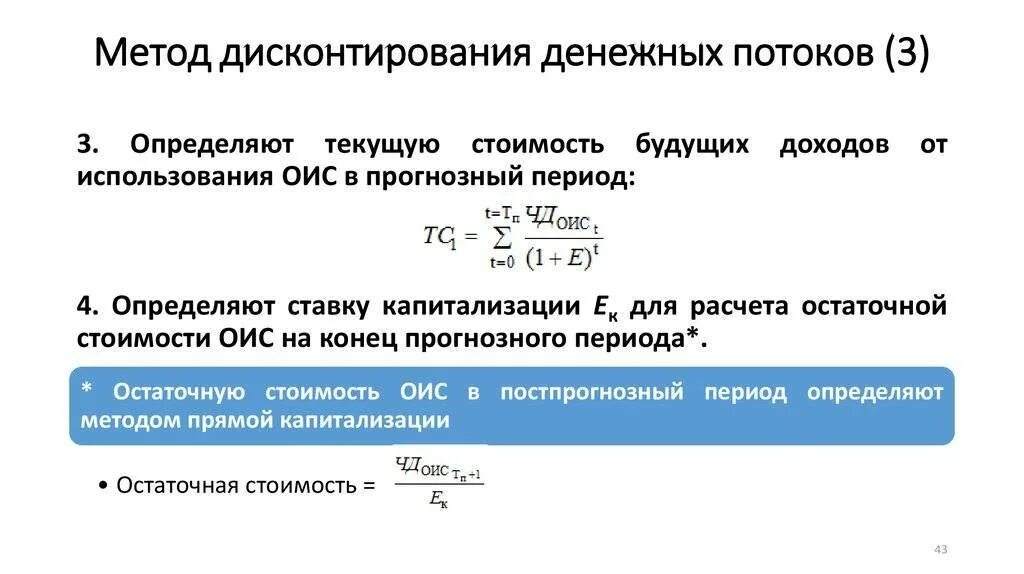 Метод дисконтирования денежных потоков (3)

3. Определяют текущую стоимость будущих доходов от использования ОИС в прогнозный период:

$TC_1 = \sum_{t=0}^{t=T_п} \frac{ЧД_{ОИС\ t}}{(1+E)^t}$

4. Определяют ставку капитализации $E_к$ для расчета остаточной стоимости ОИС на конец прогнозного периода*.

* Остаточную стоимость ОИС в постпрогнозный период определяют методом прямой капитализации

• Остаточная стоимость = $\frac{ЧД_{ОИС\ T_п+1}}{E_к}$

43